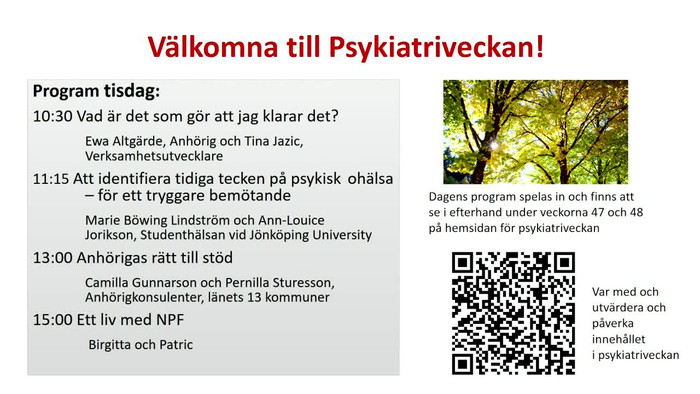 Välkomna till Psykiatriveckan!

Program tisdag:

10:30 Vad är det som gör att jag klarar det?

Ewa Altgärde, Anhörig och Tina Jazic, Verksamhetsutvecklare

11:15 Att identifiera tidiga tecken på psykisk ohälsa – för ett tryggare bemötande

Marie Böwing Lindström och Ann-Louice Jorikson, Studenthälsan vid Jönköping University

13:00 Anhörigas rätt till stöd

Camilla Gunnarson och Pernilla Sturesson, Anhörigkonsulenter, länets 13 kommuner

15:00 Ett liv med NPF

Birgitta och Patric

Dagens program spelas in och finns att se i efterhand under veckorna 47 och 48 på hemsidan för psykiatriveckan

Var med och utvärdera och påverka innehållet i psykiatriveckan